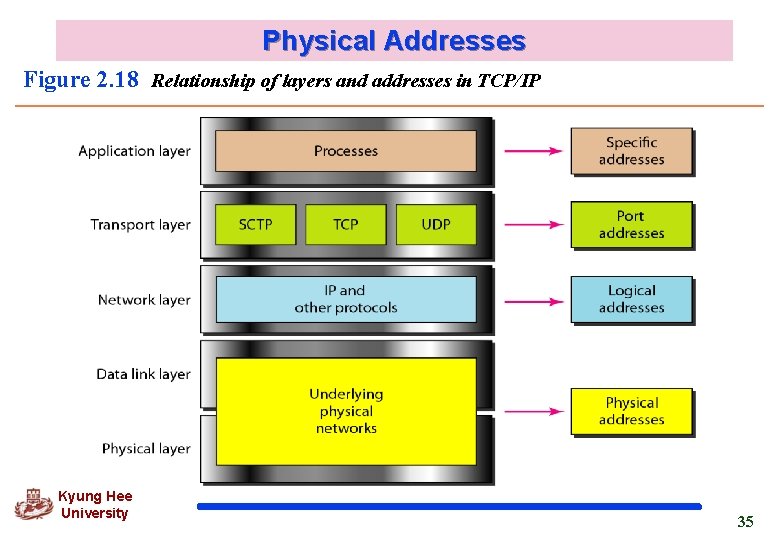 Physical Addresses

Figure 2.18 Relationship of layers and addresses in TCP/IP

Application layer

Processes

Specific addresses

Transport layer

SCTP

TCP

UDP

Port addresses

Network layer

IP and other protocols

Logical addresses

Data link layer

Underlying physical networks

Physical addresses

Physical layer

Kyung Hee University

35